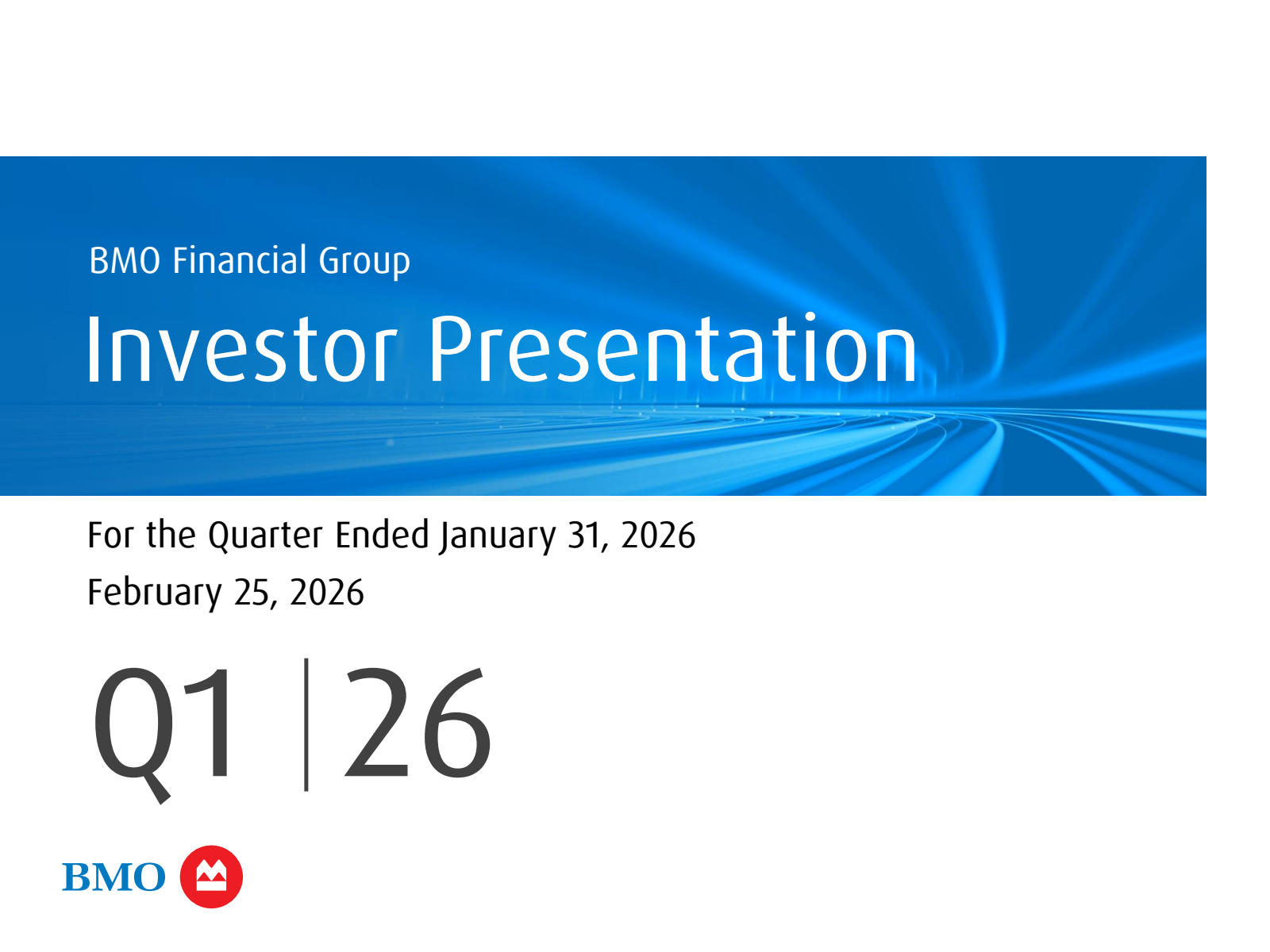 BMO Financial Group

Investor Presentation

For the Quarter Ended January 31, 2026

February 25, 2026

Q1 | 26

BMO